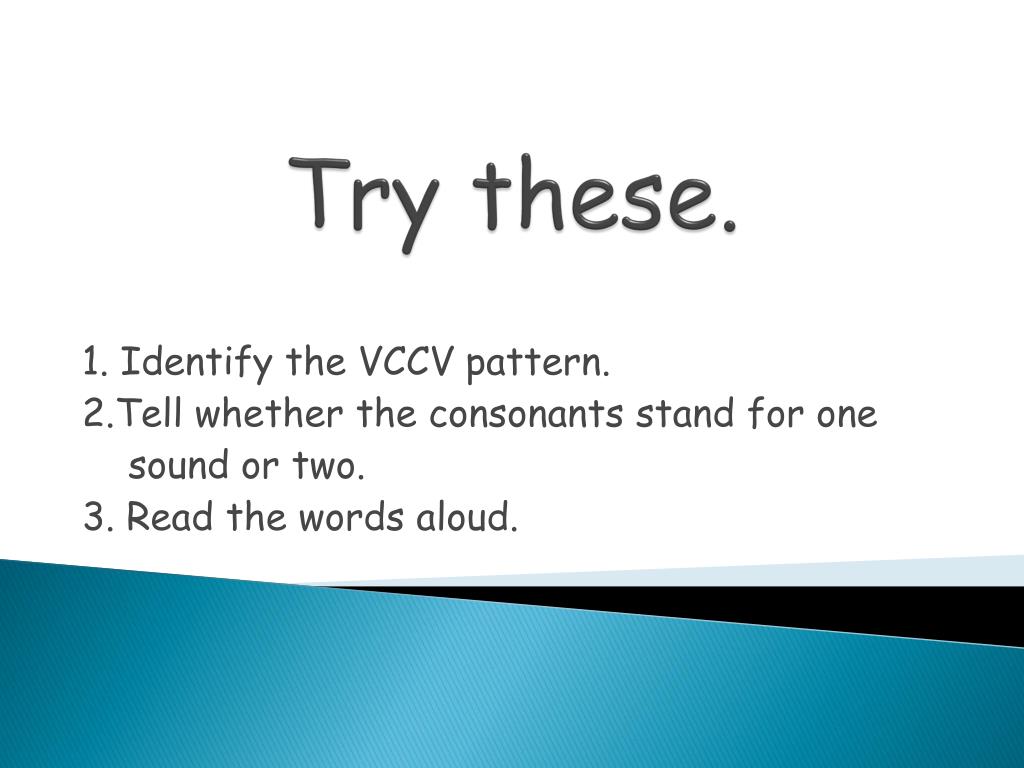 Try these.

1. Identify the VCCV pattern.
2.Tell whether the consonants stand for one sound or two.
3. Read the words aloud.